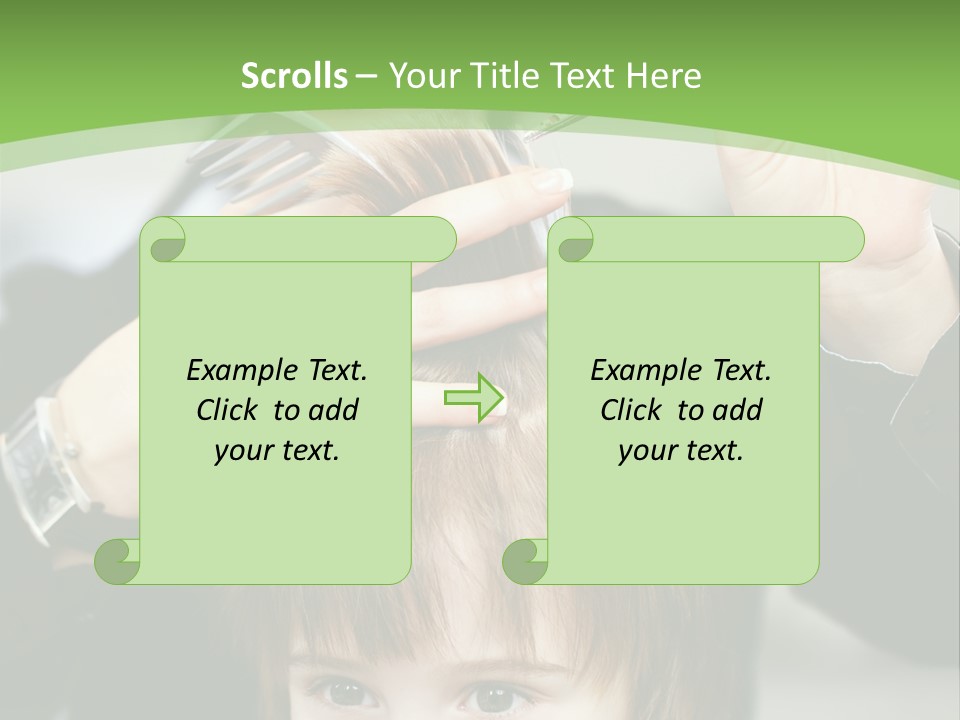 Scrolls – Your Title Text Here

Example Text.
Click to add
your text.

Example Text.
Click to add
your text.